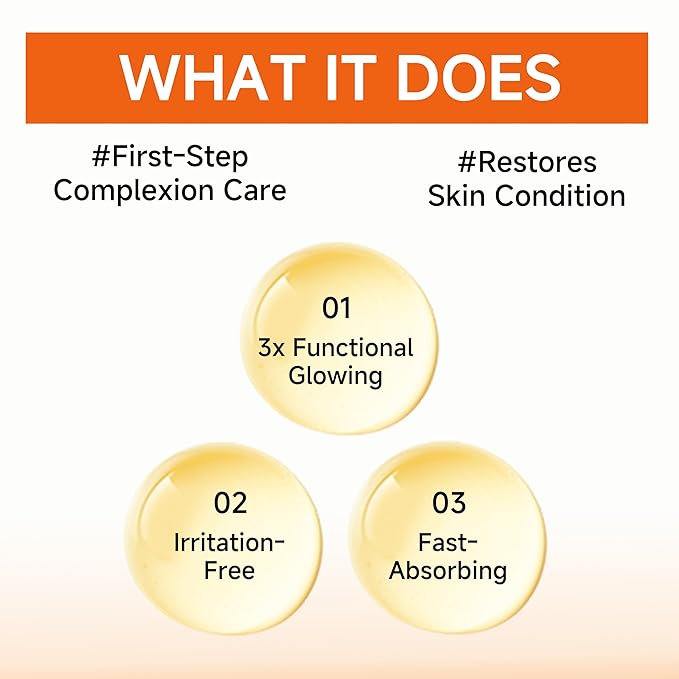 WHAT IT DOES

#First-Step Complexion Care

#Restores Skin Condition

01
3x Functional Glowing

02
Irritation-Free

03
Fast-Absorbing